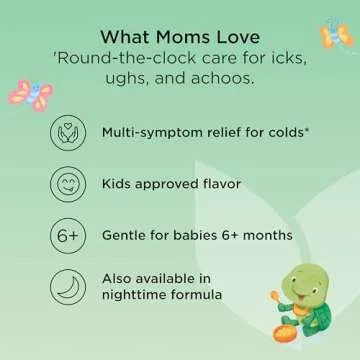 What Moms Love
'Round-the-clock care for icks, ughs, and achoos.

Multi-symptom relief for colds*

Kids approved flavor

6+

Gentle for babies 6+ months

Also available in nighttime formula